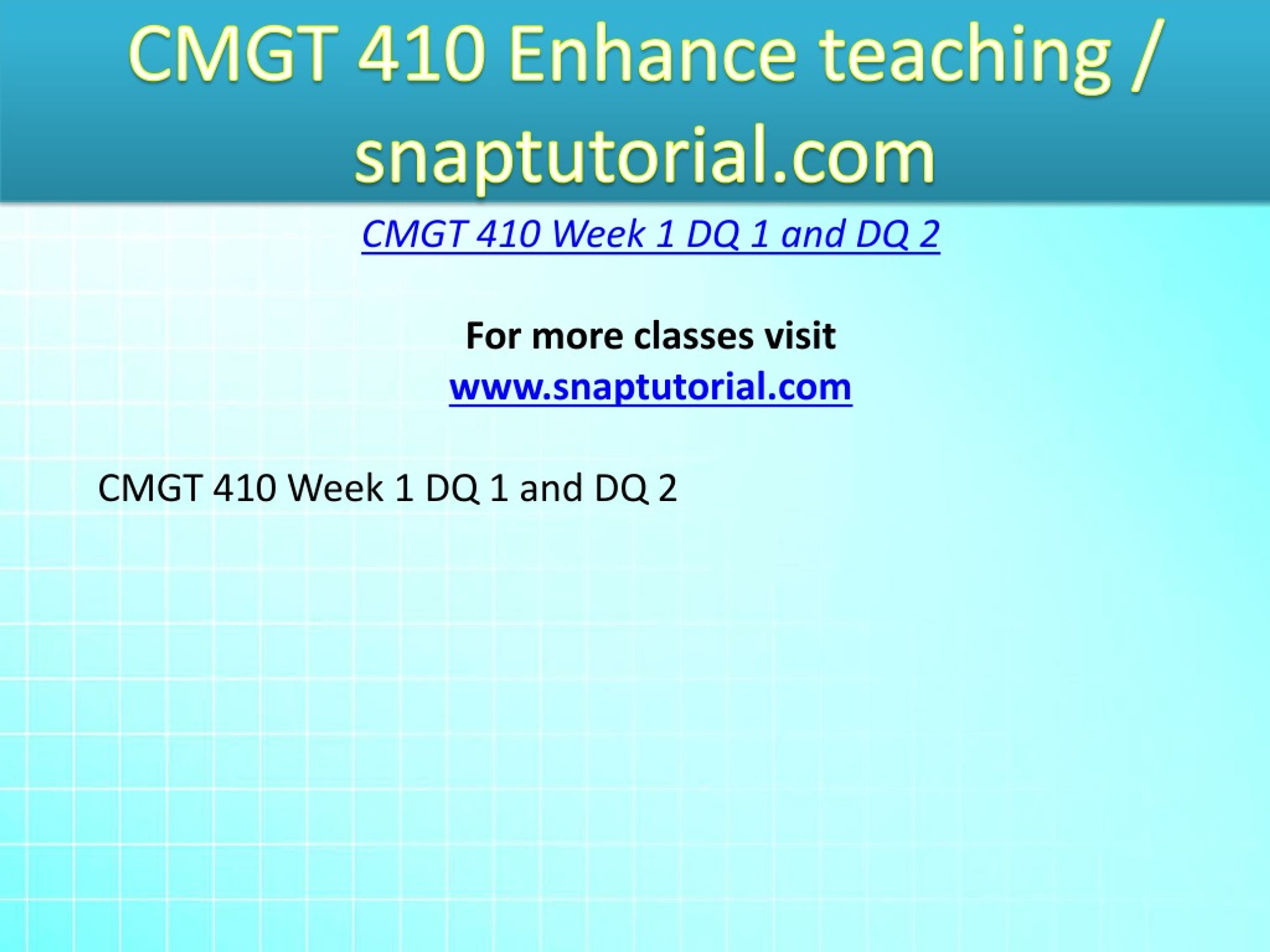 CMGT 410 Enhance teaching / snaptutorial.com

CMGT 410 Week 1 DQ 1 and DQ 2

For more classes visit
www.snaptutorial.com

CMGT 410 Week 1 DQ 1 and DQ 2